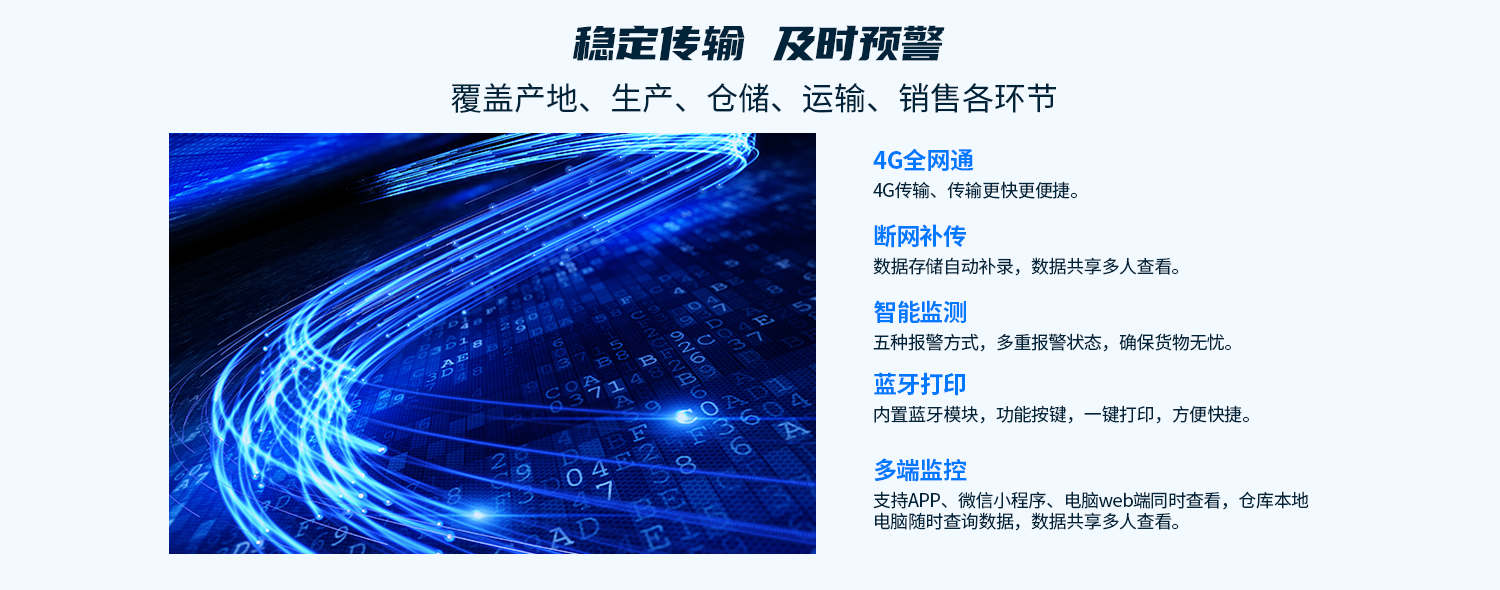 稳定传输  及时预警

覆盖产地、生产、仓储、运输、销售各环节

4G全网通

4G传输、传输更快更便捷。

断网补传

数据存储自动补录，数据共享多人查看。

智能监测

五种报警方式，多重报警状态，确保货物无忧。

蓝牙打印

内置蓝牙模块，功能按键，一键打印，方便快捷。

多端监控

支持APP、微信小程序、电脑web端同时查看，仓库本地电脑随时查询数据，数据共享多人查看。